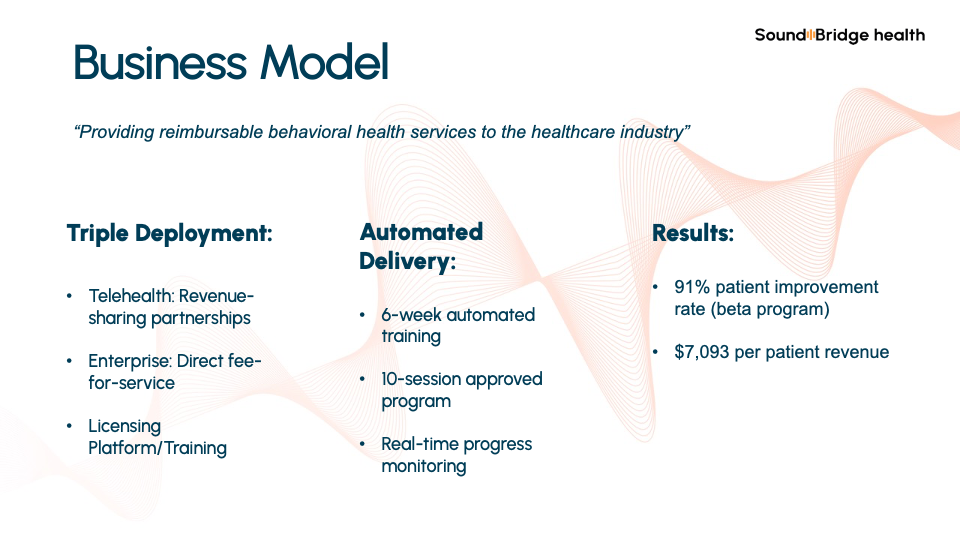 Business Model

SoundBridge health

"Providing reimbursable behavioral health services to the healthcare industry"

Triple Deployment:

• Telehealth: Revenue-sharing partnerships

• Enterprise: Direct fee-for-service

• Licensing Platform/Training

Automated Delivery:

• 6-week automated training

• 10-session approved program

• Real-time progress monitoring

Results:

• 91% patient improvement rate (beta program)

• $7,093 per patient revenue